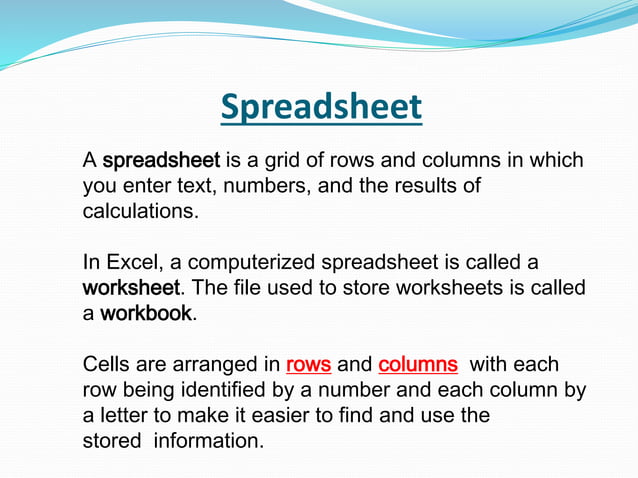 Spreadsheet

A spreadsheet is a grid of rows and columns in which you enter text, numbers, and the results of calculations.

In Excel, a computerized spreadsheet is called a worksheet. The file used to store worksheets is called a workbook.

Cells are arranged in rows and columns with each row being identified by a number and each column by a letter to make it easier to find and use the stored information.